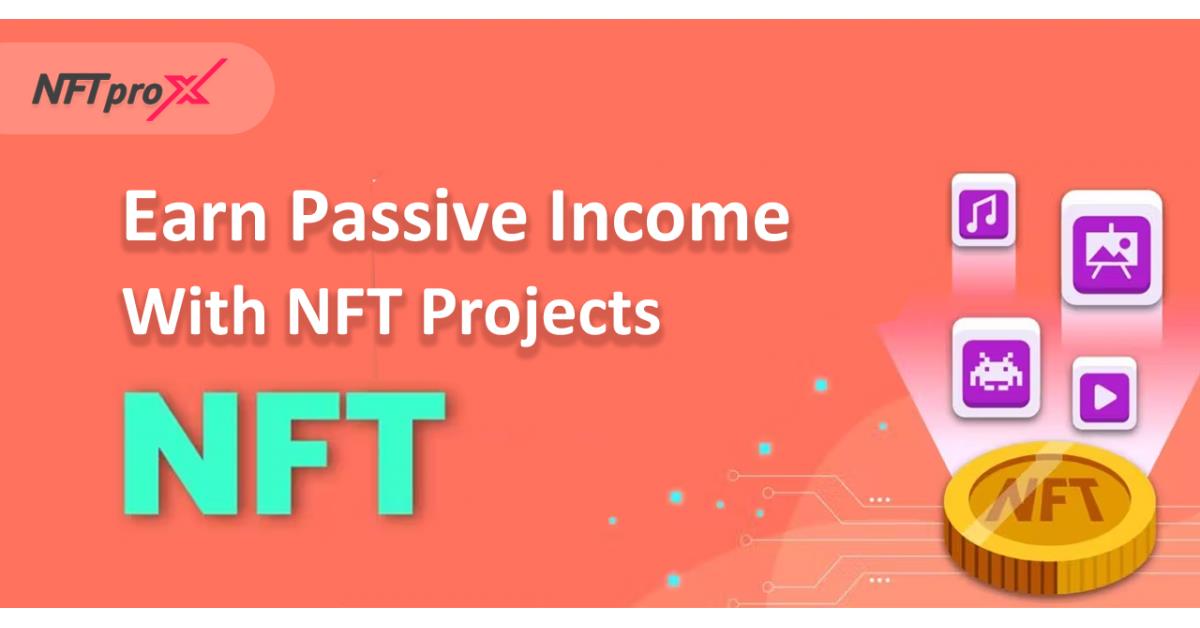 NFTproX

Earn Passive Income With NFT Projects

NFT

NFT